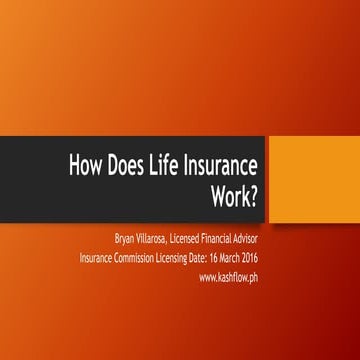 How Does Life Insurance Work?

Bryan Villarosa, Licensed Financial Advisor
Insurance Commission Licensing Date: 16 March 2016
www.kashflow.ph